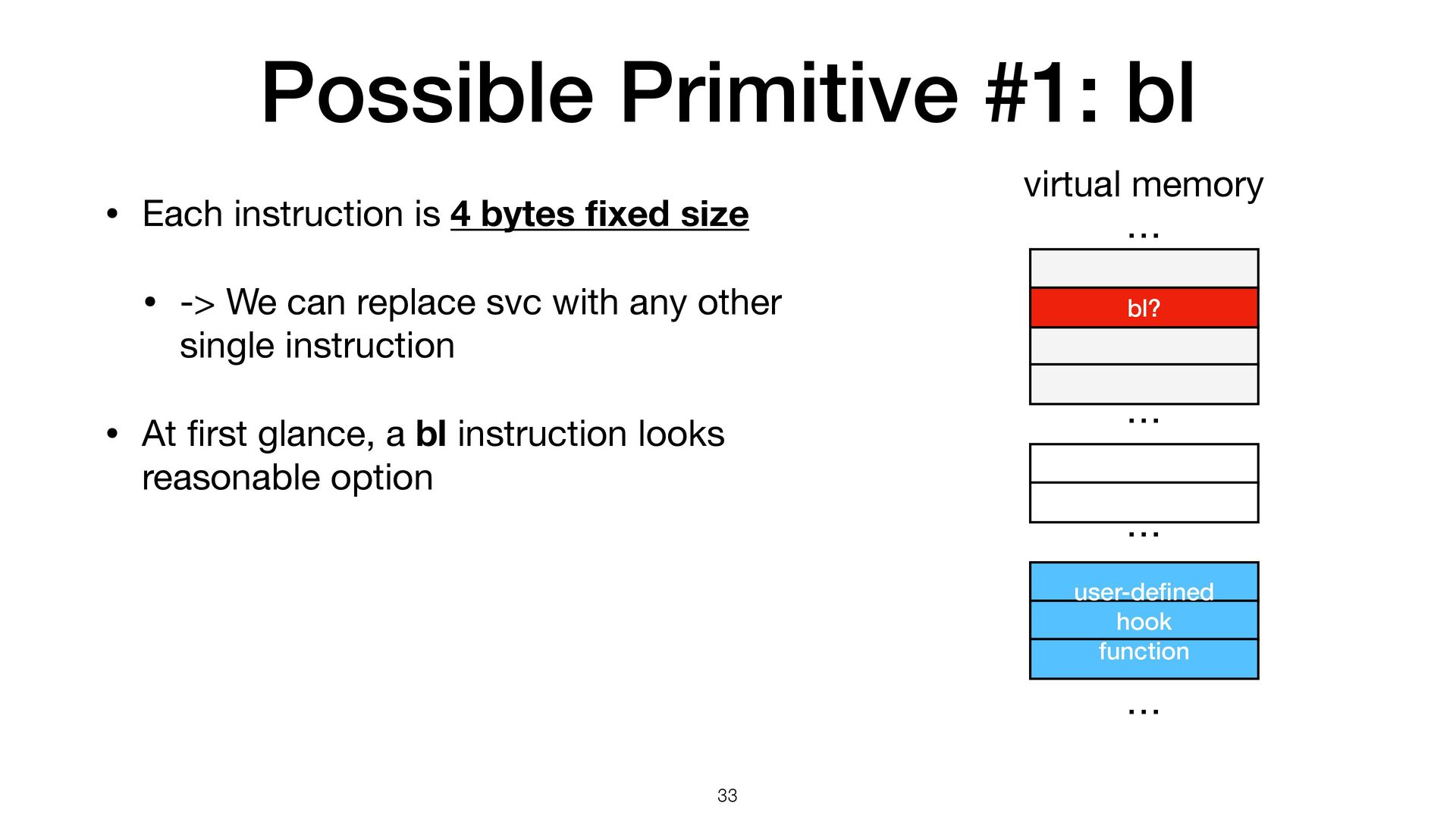 Possible Primitive #1: bl

• Each instruction is 4 bytes fixed size

• -> We can replace svc with any other single instruction

• At first glance, a bl instruction looks reasonable option

virtual memory

…

bl?

…

…

user-defined hook function

…

33